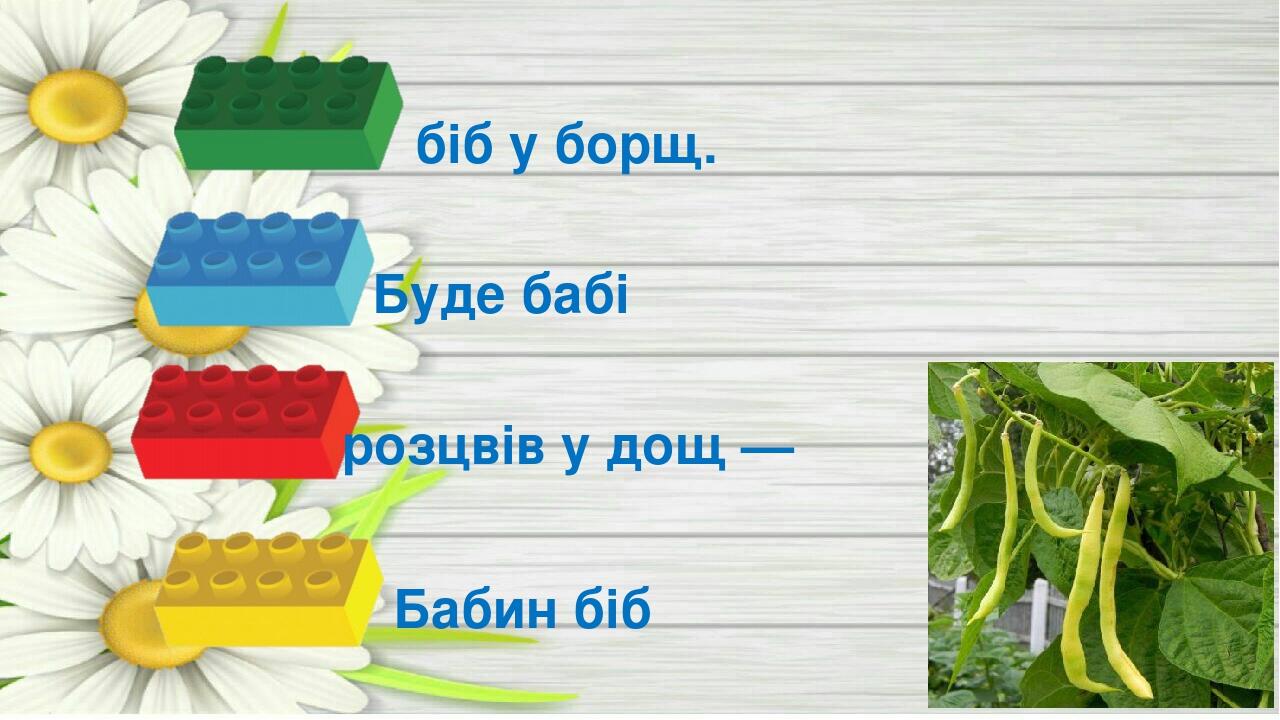 біб у борщ.

Буде бабі

розцвів у дощ —

Бабин біб